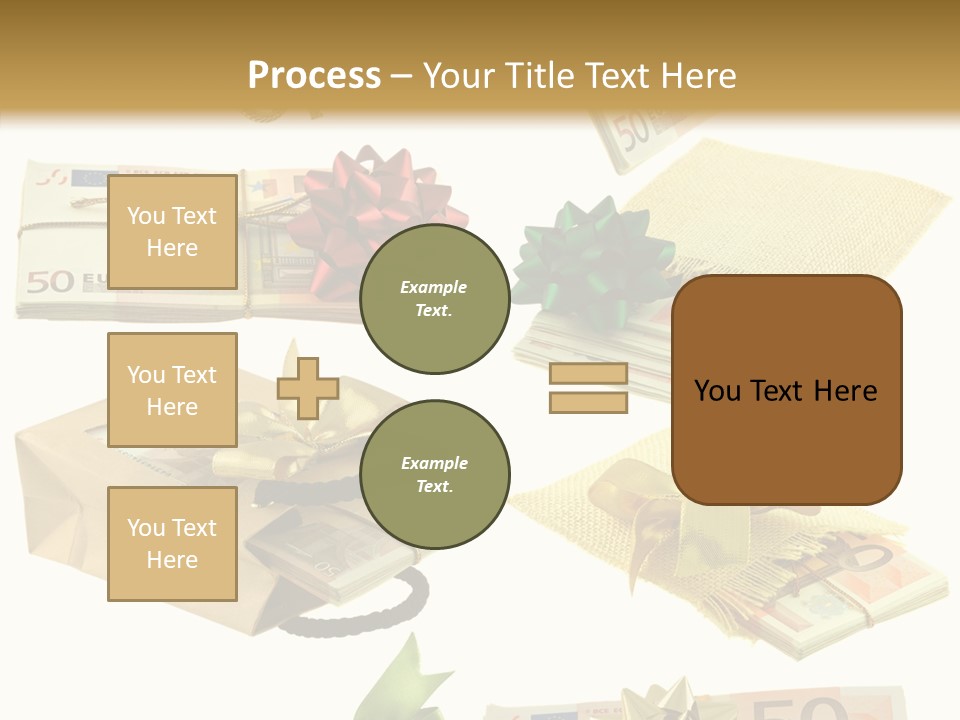 Process – Your Title Text Here

You Text Here

You Text Here

You Text Here

Example Text.

Example Text.

You Text Here